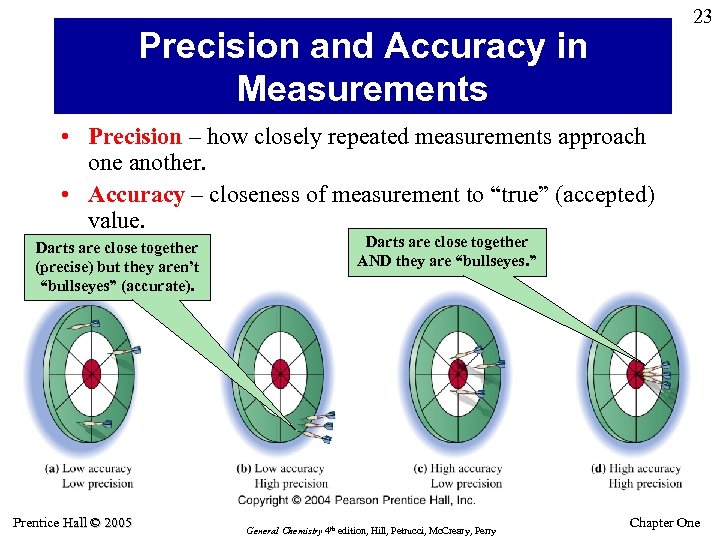 23

Precision and Accuracy in Measurements

• Precision – how closely repeated measurements approach one another.

• Accuracy – closeness of measurement to “true” (accepted) value.

Darts are close together (precise) but they aren’t “bullseyes” (accurate).

Darts are close together AND they are “bullseyes.”

(a) Low accuracy
Low precision

(b) Low accuracy
High precision

(c) High accuracy
Low precision

(d) High accuracy
High precision

Copyright © 2004 Pearson Prentice Hall, Inc.

Prentice Hall © 2005

General Chemistry 4th edition, Hill, Petrucci, McCreary, Perry

Chapter One